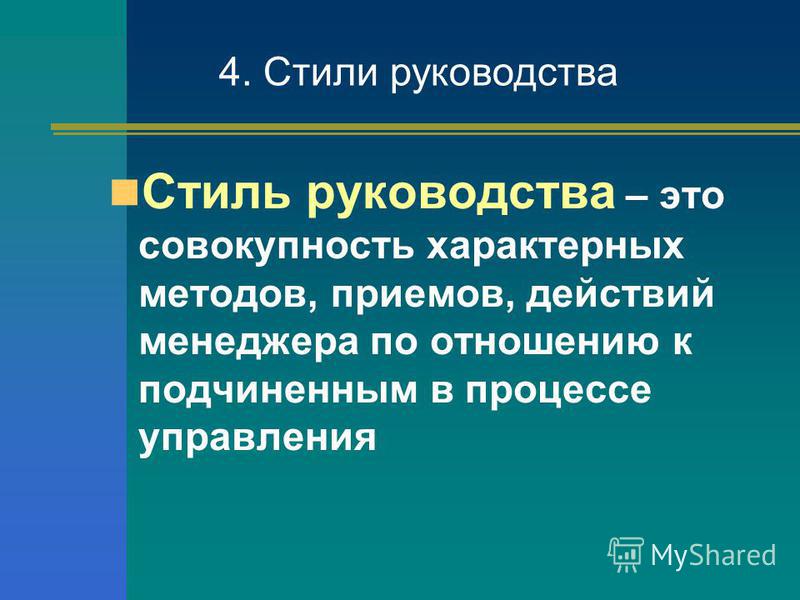 4. Стили руководства

Стиль руководства – это совокупность характерных методов, приемов, действий менеджера по отношению к подчиненным в процессе управления

MyShared